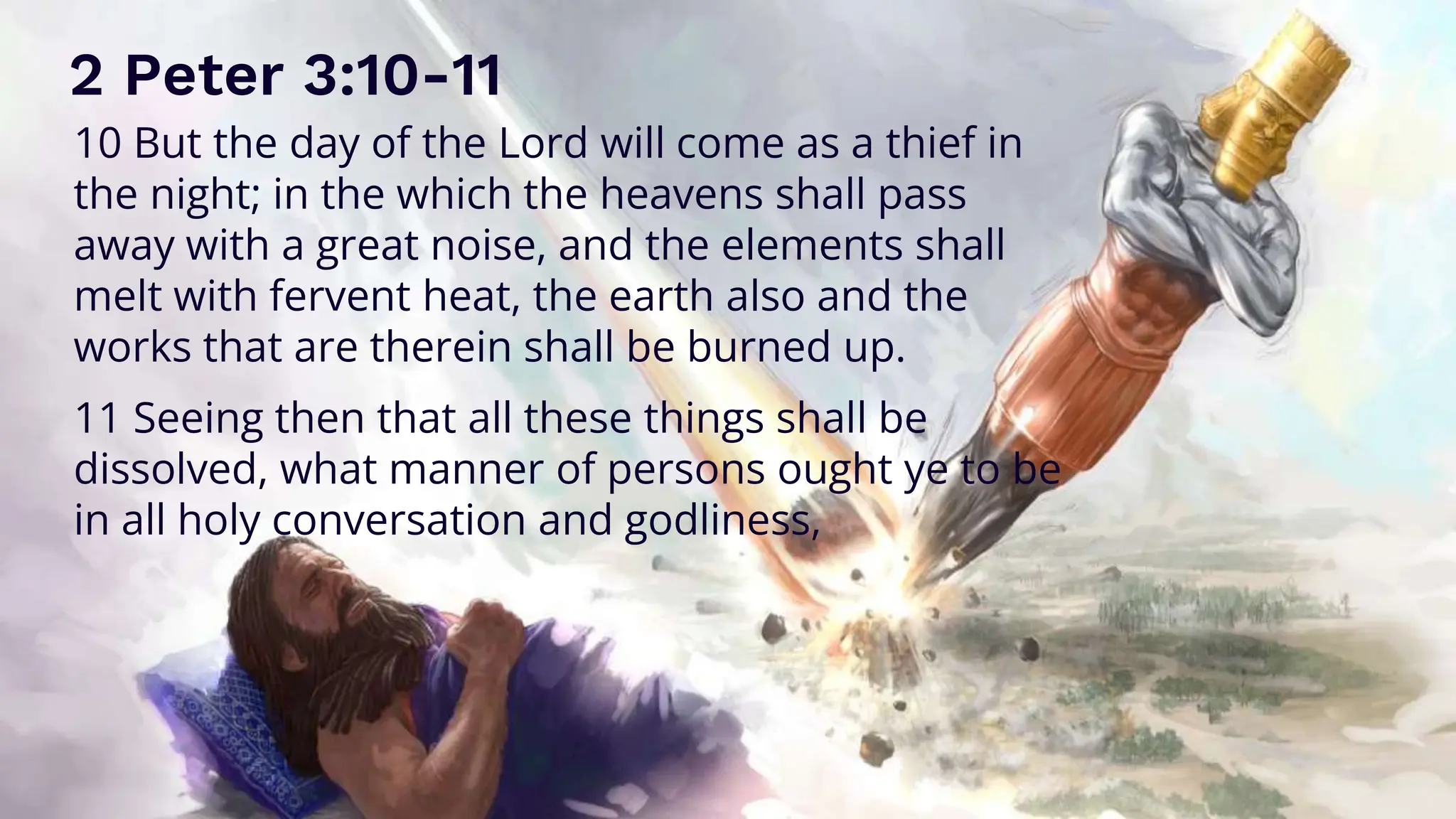 2 Peter 3:10-11

10 But the day of the Lord will come as a thief in the night; in the which the heavens shall pass away with a great noise, and the elements shall melt with fervent heat, the earth also and the works that are therein shall be burned up.

11 Seeing then that all these things shall be dissolved, what manner of persons ought ye to be in all holy conversation and godliness,